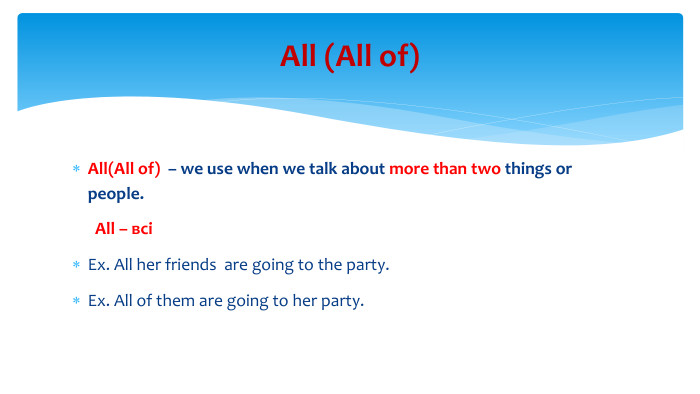 All (All of)

* All(All of) – we use when we talk about more than two things or people.

All – всі

* Ex. All her friends are going to the party.

* Ex. All of them are going to her party.